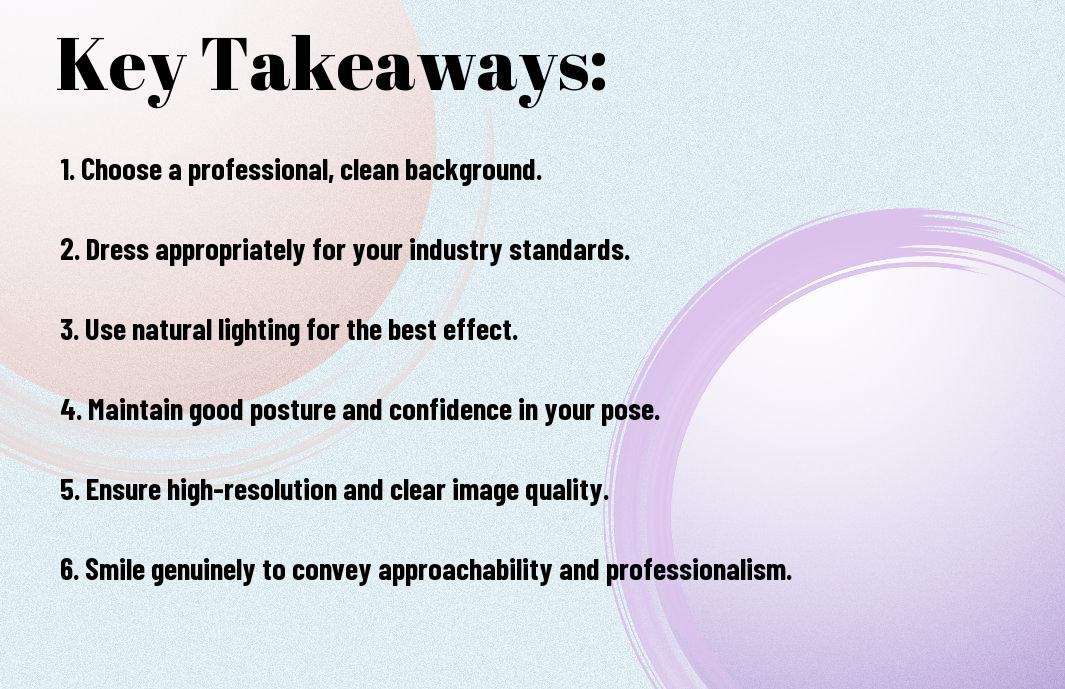 Key Takeaways:

1. Choose a professional, clean background.

2. Dress appropriately for your industry standards.

3. Use natural lighting for the best effect.

4. Maintain good posture and confidence in your pose.

5. Ensure high-resolution and clear image quality.

6. Smile genuinely to convey approachability and professionalism.